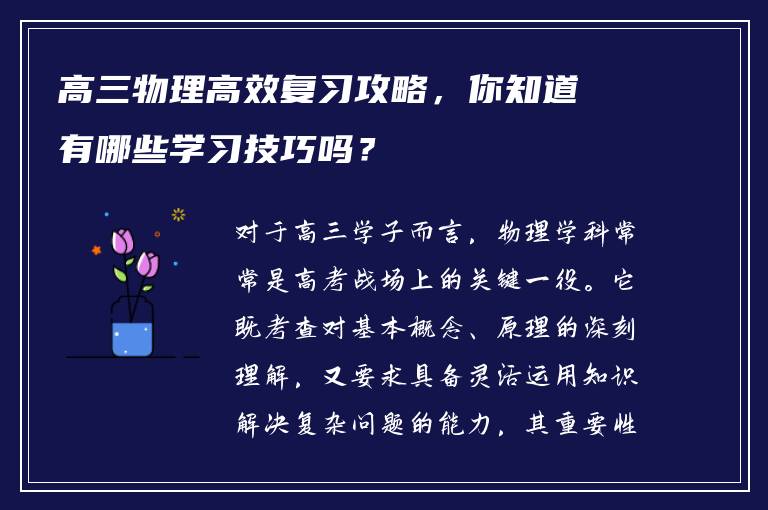 高三物理高效复习攻略，你知道有哪些学习技巧吗？

对于高三学子而言，物理学科常常是高考战场上的关键一役。它既考查对基本概念、原理的深刻理解，又要求具备灵活运用知识解决复杂问题的能力，其重要性